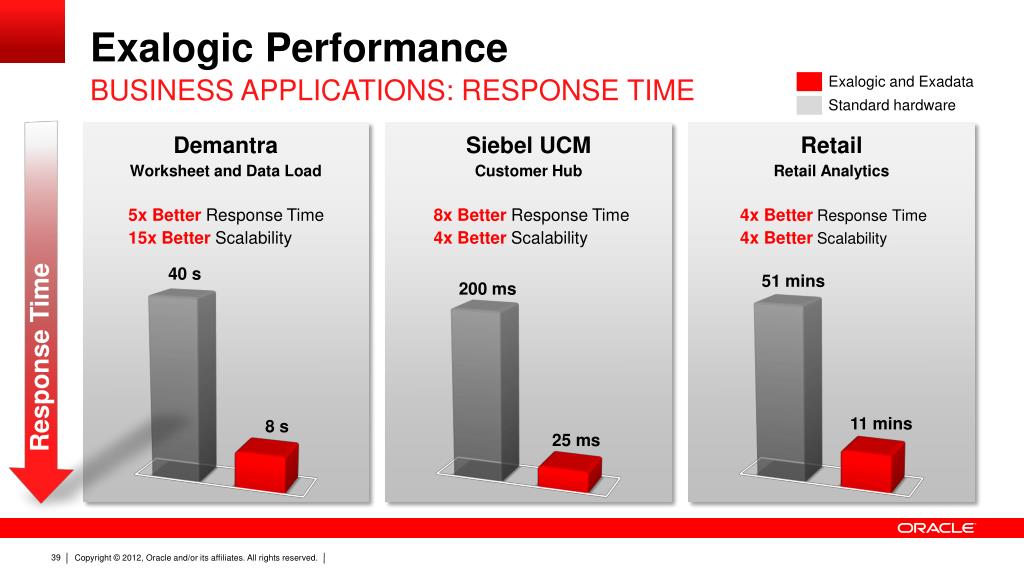 Exalogic Performance
BUSINESS APPLICATIONS: RESPONSE TIME

Exalogic and Exadata
Standard hardware

Response Time

Demantra
Worksheet and Data Load

5x Better Response Time
15x Better Scalability

40 s
8 s

Siebel UCM
Customer Hub

8x Better Response Time
4x Better Scalability

200 ms
25 ms

Retail
Retail Analytics

4x Better Response Time
4x Better Scalability

51 mins
11 mins

ORACLE

39 | Copyright © 2012, Oracle and/or its affiliates. All rights reserved. |